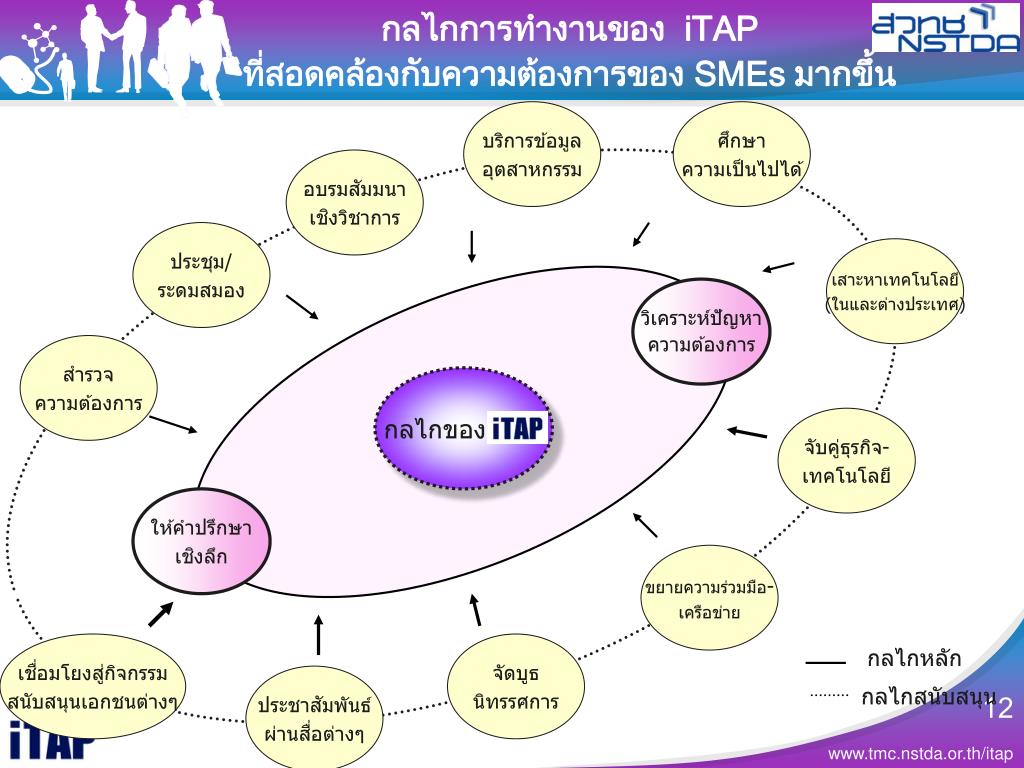 กลไกการทำงานของ iTAP
ที่สอดคล้องกับความต้องการของ SMEs มากขึ้น

สวทช NSTDA

บริการข้อมูล
อุตสาหกรรม

ศึกษา
ความเป็นไปได้

อบรมสัมมนา
เชิงวิชาการ

ประชุม/
ระดมสมอง

เสาะหาเทคโนโลยี
(ในและต่างประเทศ)

วิเคราะห์ปัญหา
ความต้องการ

สำรวจ
ความต้องการ

กลไกของ iTAP

จับคู่ธุรกิจ-
เทคโนโลยี

ให้คำปรึกษา
เชิงลึก

ขยายความร่วมมือ-
เครือข่าย

เชื่อมโยงสู่กิจกรรม
สนับสนุนเอกชนต่างๆ

ประชาสัมพันธ์
ผ่านสื่อต่างๆ

จัดบูธ
นิทรรศการ

กลไกหลัก

กลไกสนับสนุน

12

iTAP

www.tmc.nstda.or.th/itap